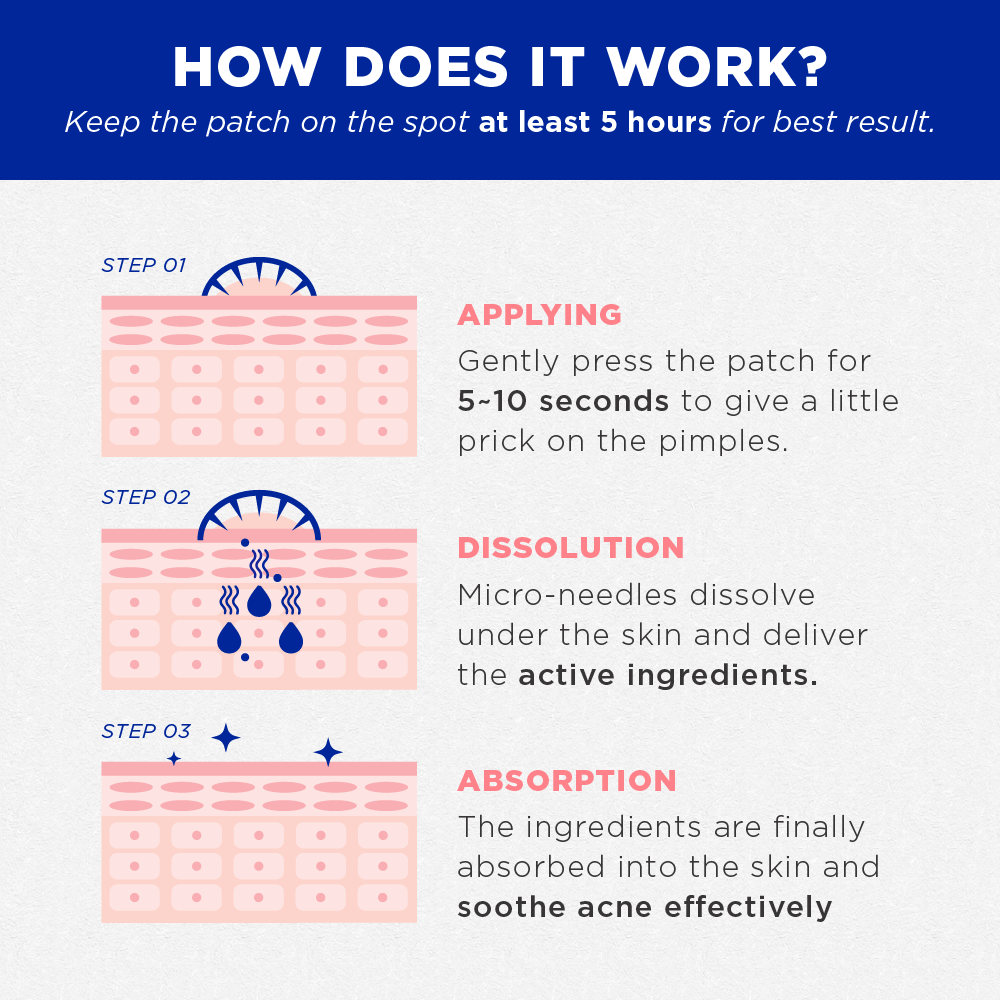 HOW DOES IT WORK?
Keep the patch on the spot at least 5 hours for best result.

STEP 01

APPLYING
Gently press the patch for 5~10 seconds to give a little prick on the pimples.

STEP 02

DISSOLUTION
Micro-needles dissolve under the skin and deliver the active ingredients.

STEP 03

ABSORPTION
The ingredients are finally absorbed into the skin and soothe acne effectively